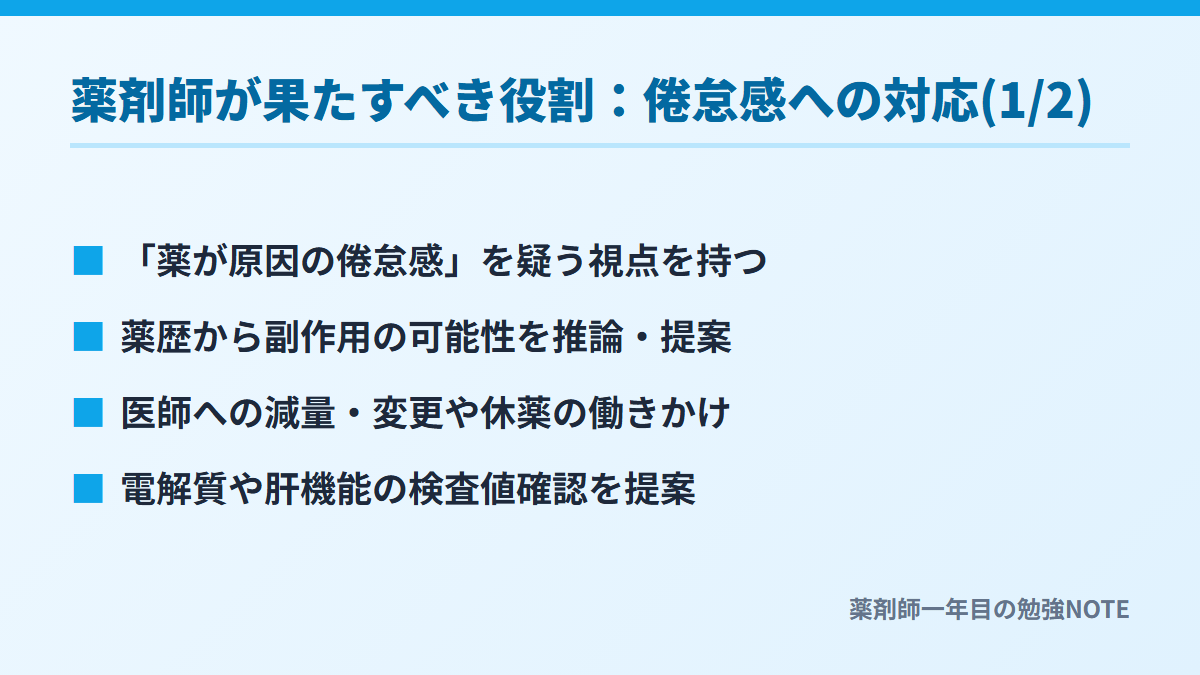 薬剤師が果たすべき役割：倦怠感への対応(1/2)

■ 「薬が原因の倦怠感」を疑う視点を持つ

■ 薬歴から副作用の可能性を推論・提案

■ 医師への減量・変更や休薬の働きかけ

■ 電解質や肝機能の検査値確認を提案

薬剤師一年目の勉強NOTE